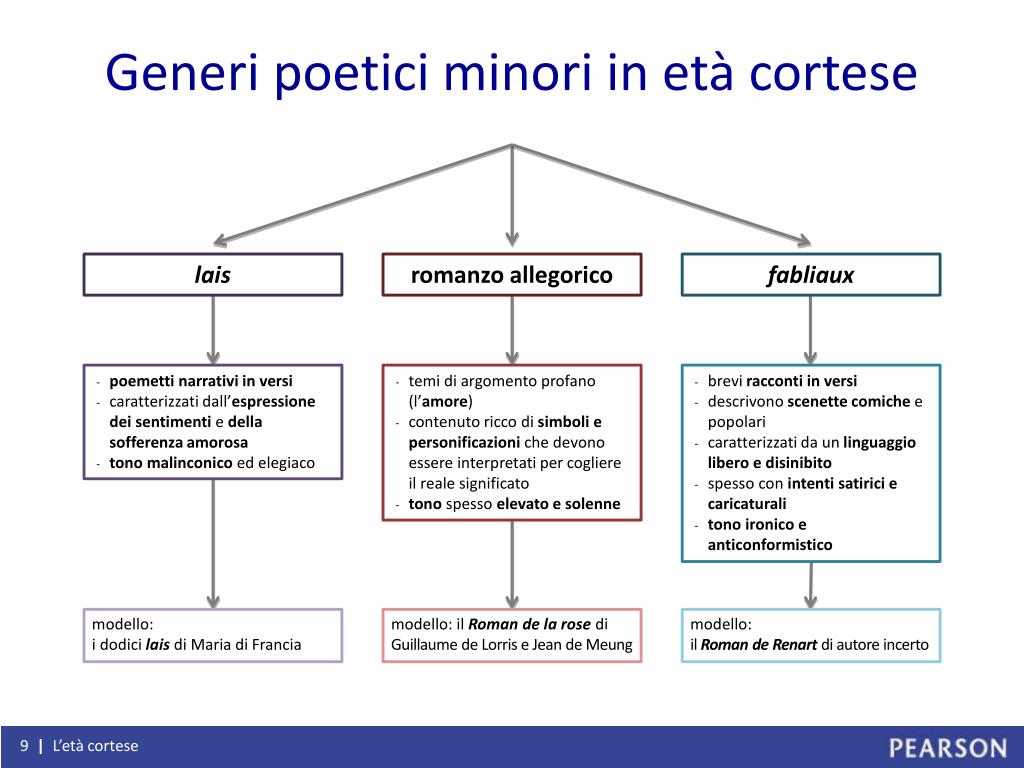 Generi poetici minori in età cortese

lais

- poemetti narrativi in versi
- caratterizzati dall'espressione dei sentimenti e della sofferenza amorosa
- tono malinconico ed elegiaco

modello:
i dodici lais di Maria di Francia

romanzo allegorico

- temi di argomento profano (l'amore)
- contenuto ricco di simboli e personificazioni che devono essere interpretati per cogliere il reale significato
- tono spesso elevato e solenne

modello: il Roman de la rose di Guillaume de Lorris e Jean de Meung

fabliaux

- brevi racconti in versi
- descrivono scenette comiche e popolari
- caratterizzati da un linguaggio libero e disinibito
- spesso con intenti satirici e caricaturali
- tono ironico e anticonformistico

modello:
il Roman de Renart di autore incerto

9 | L'età cortese

PEARSON